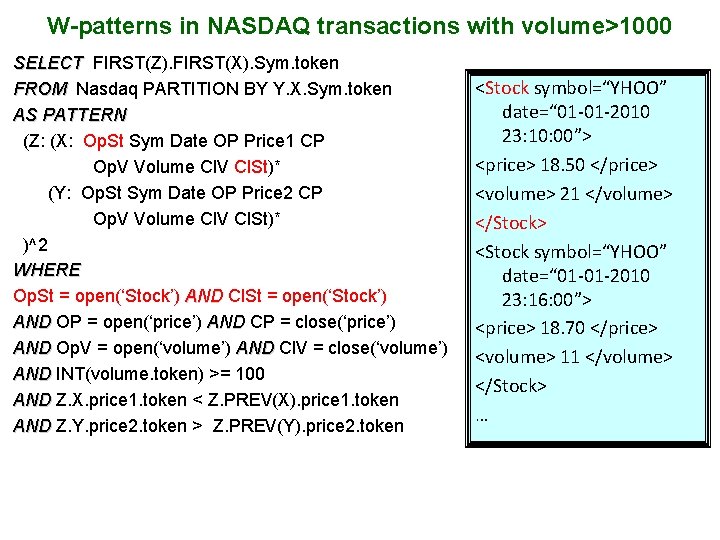 W-patterns in NASDAQ transactions with volume>1000

SELECT FIRST(Z).FIRST(X).Sym.token
FROM Nasdaq PARTITION BY Y.X.Sym.token
AS PATTERN
(Z: (X: OpSt Sym Date OP Price1 CP
OpV Volume ClV ClSt)*
(Y: OpSt Sym Date OP Price2 CP
OpV Volume ClV ClSt)*
)^2
WHERE
OpSt = open('Stock') AND ClSt = open('Stock')
AND OP = open('price') AND CP = close('price')
AND OpV = open('volume') AND ClV = close('volume')
AND INT(volume.token) >= 100
AND Z.X.price1.token < Z.PREV(X).price1.token
AND Z.Y.price2.token > Z.PREV(Y).price2.token

<Stock symbol="YHOO"
date="01-01-2010
23:10:00">
<price> 18.50 </price>
<volume> 21 </volume>
</Stock>
<Stock symbol="YHOO"
date="01-01-2010
23:16:00">
<price> 18.70 </price>
<volume> 11 </volume>
</Stock>
…